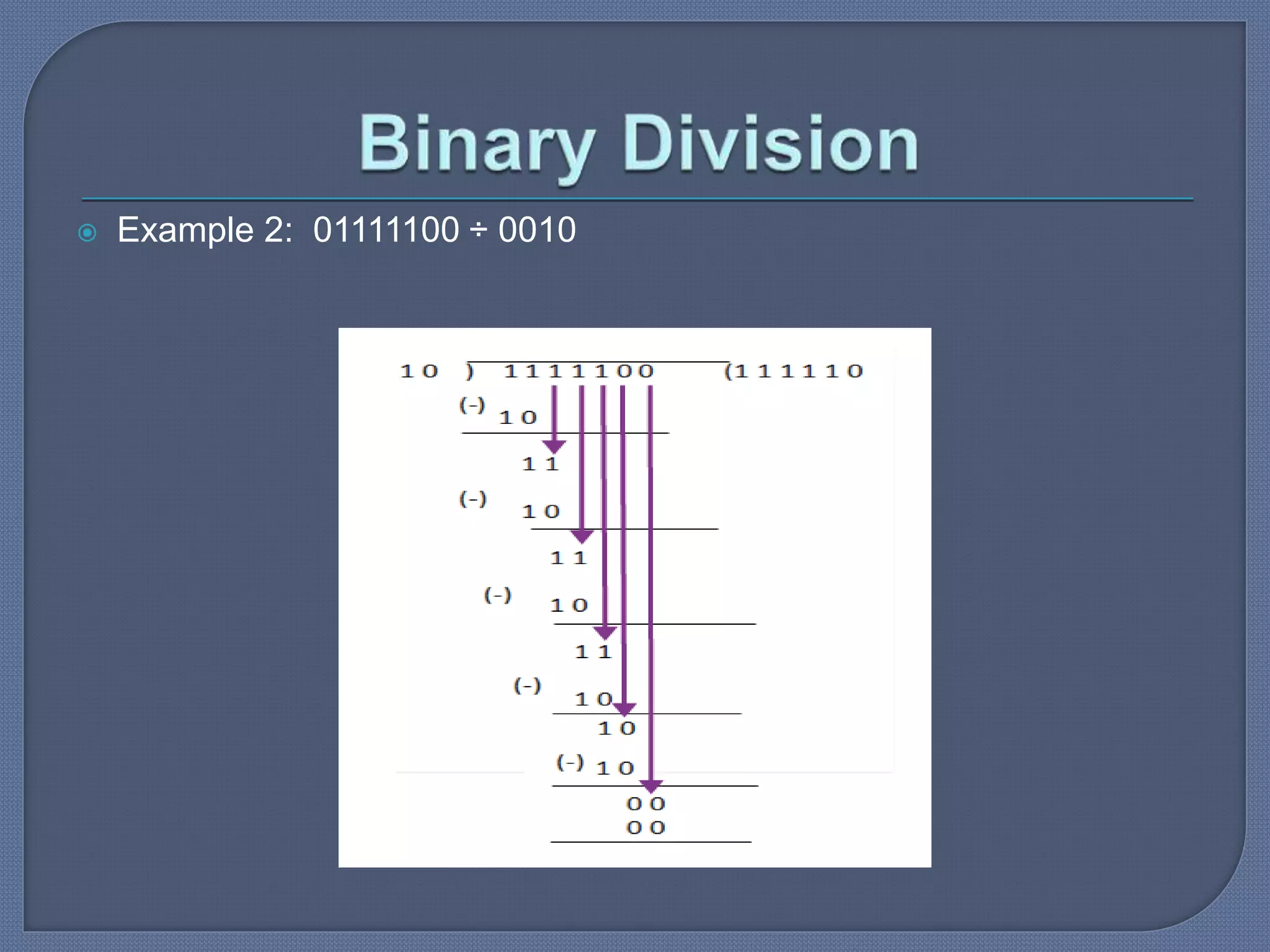 Binary Division

Example 2: 01111100 ÷ 0010

10 ) 1111100 (111110
(-) 10
11
(-) 10
11
(-) 10
11
(-) 10
10
(-) 10
00
00